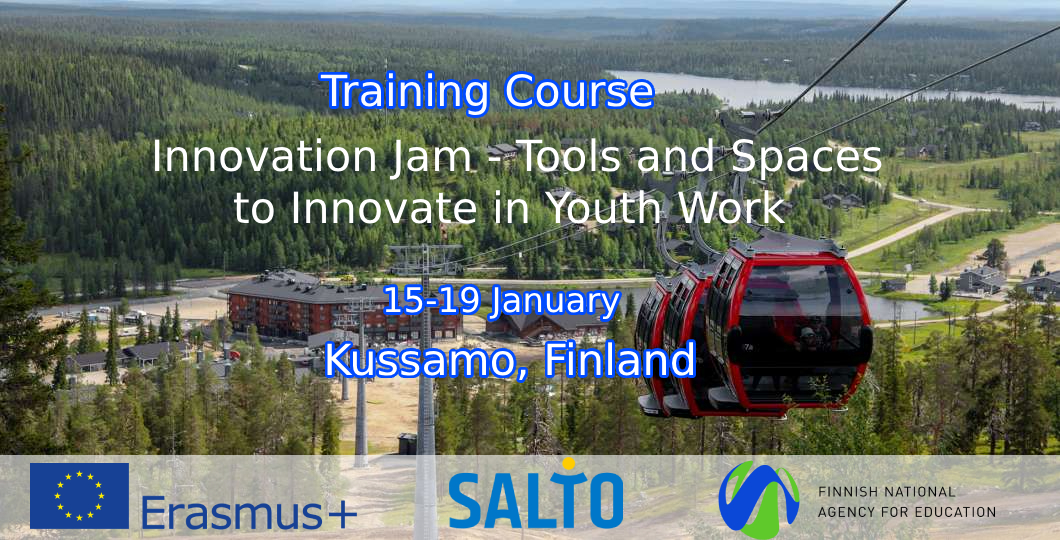 Training Course

Innovation Jam - Tools and Spaces to Innovate in Youth Work

15-19 January

Kussamo, Finland

Erasmus+

SALTO

FINNISH NATIONAL AGENCY FOR EDUCATION